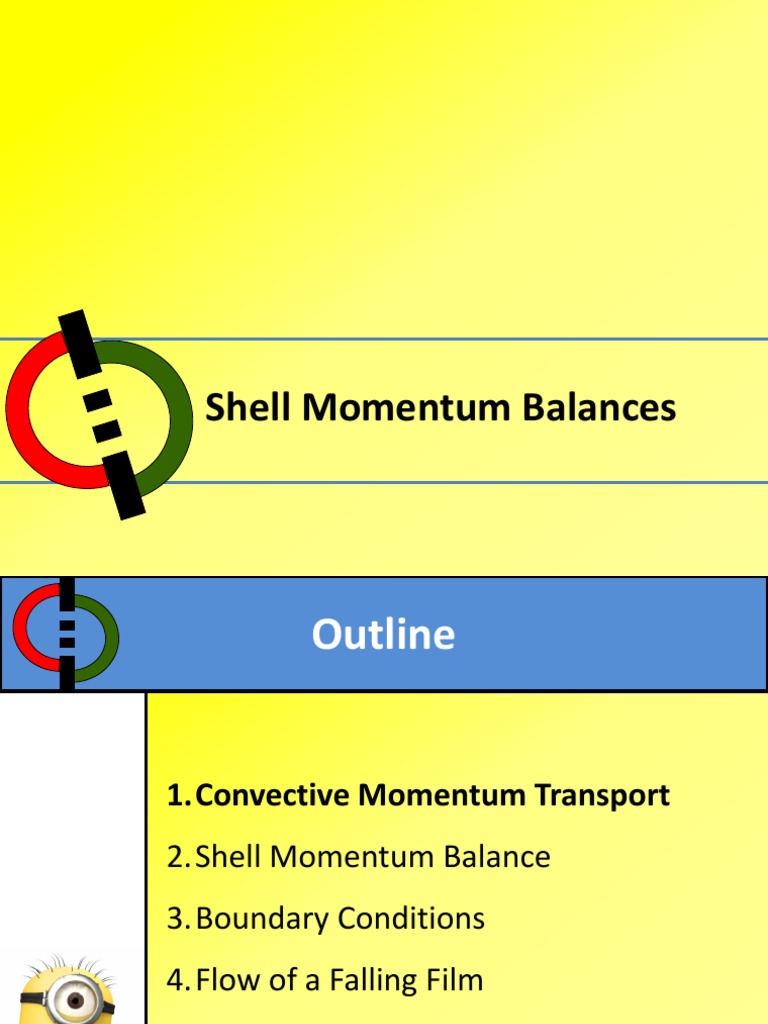 Shell Momentum Balances

Outline

1. Convective Momentum Transport
2. Shell Momentum Balance
3. Boundary Conditions
4. Flow of a Falling Film